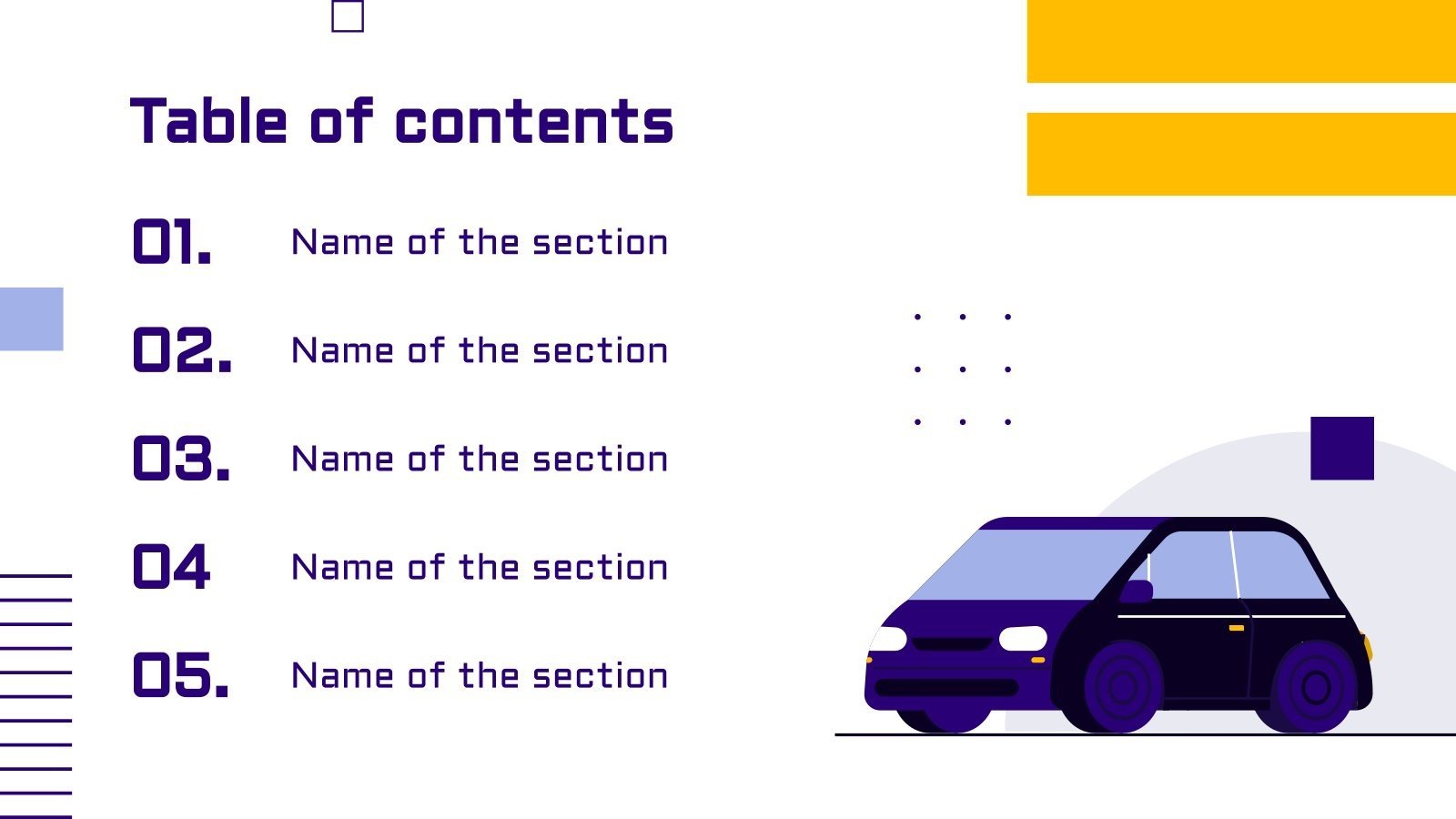 Table of contents

01. Name of the section

02. Name of the section

03. Name of the section

04 Name of the section

05. Name of the section